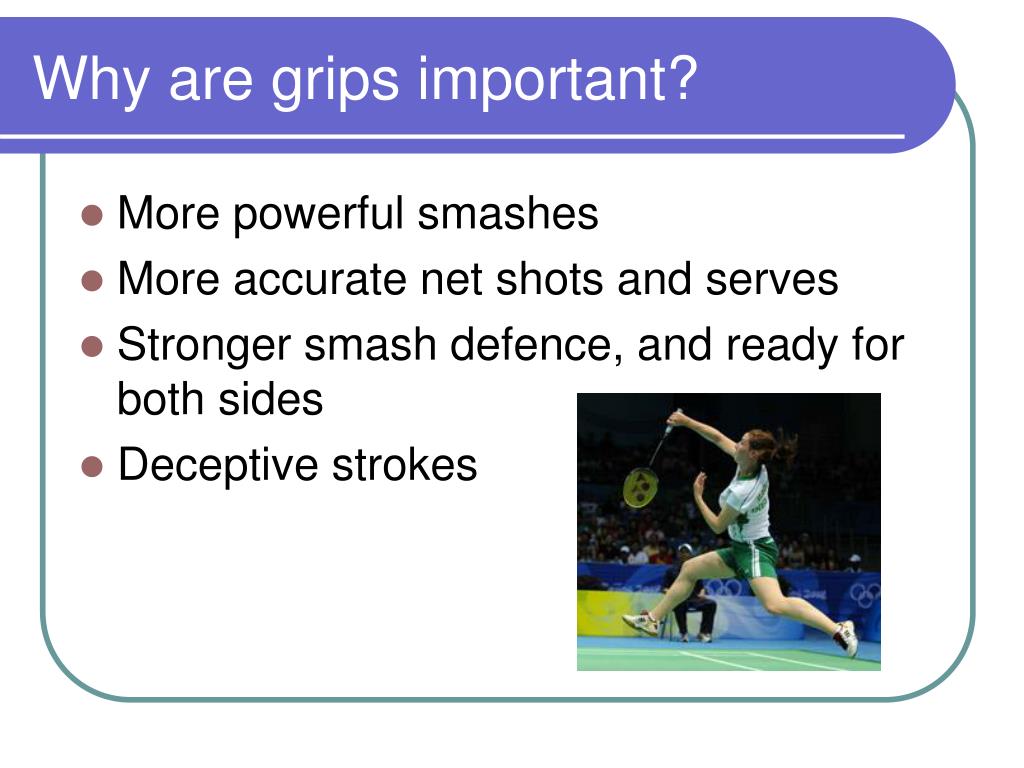 Why are grips important?

- More powerful smashes
- More accurate net shots and serves
- Stronger smash defence, and ready for both sides
- Deceptive strokes